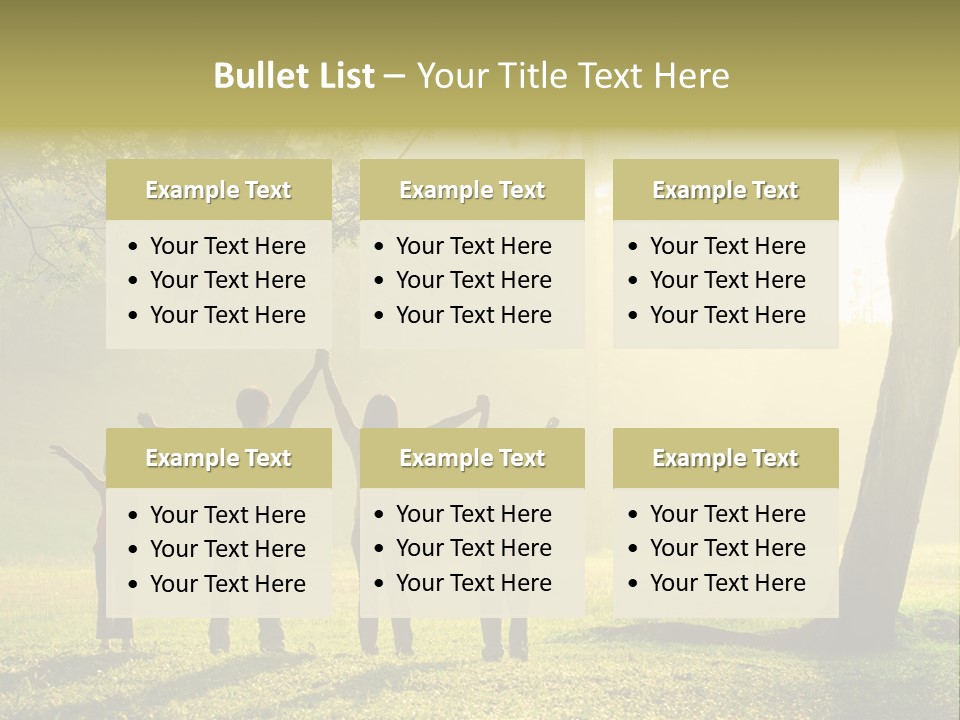 Bullet List – Your Title Text Here

Example Text
• Your Text Here
• Your Text Here
• Your Text Here

Example Text
• Your Text Here
• Your Text Here
• Your Text Here

Example Text
• Your Text Here
• Your Text Here
• Your Text Here

Example Text
• Your Text Here
• Your Text Here
• Your Text Here

Example Text
• Your Text Here
• Your Text Here
• Your Text Here

Example Text
• Your Text Here
• Your Text Here
• Your Text Here